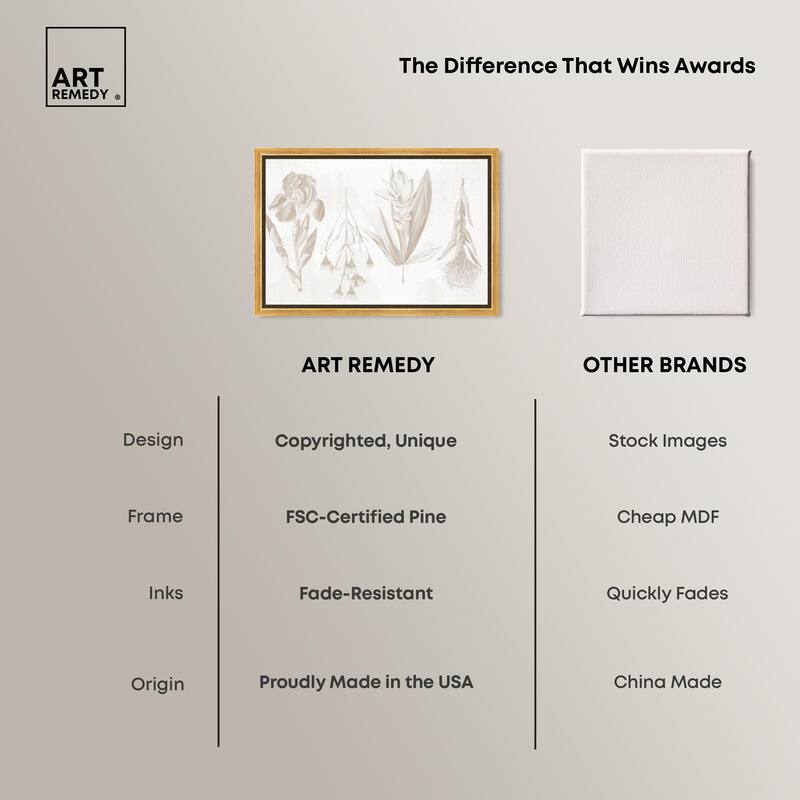 ART REMEDY ®

The Difference That Wins Awards

| | ART REMEDY | OTHER BRANDS |
|---|---|---|
| Design | Copyrighted, Unique | Stock Images |
| Frame | FSC-Certified Pine | Cheap MDF |
| Inks | Fade-Resistant | Quickly Fades |
| Origin | Proudly Made in the USA | China Made |